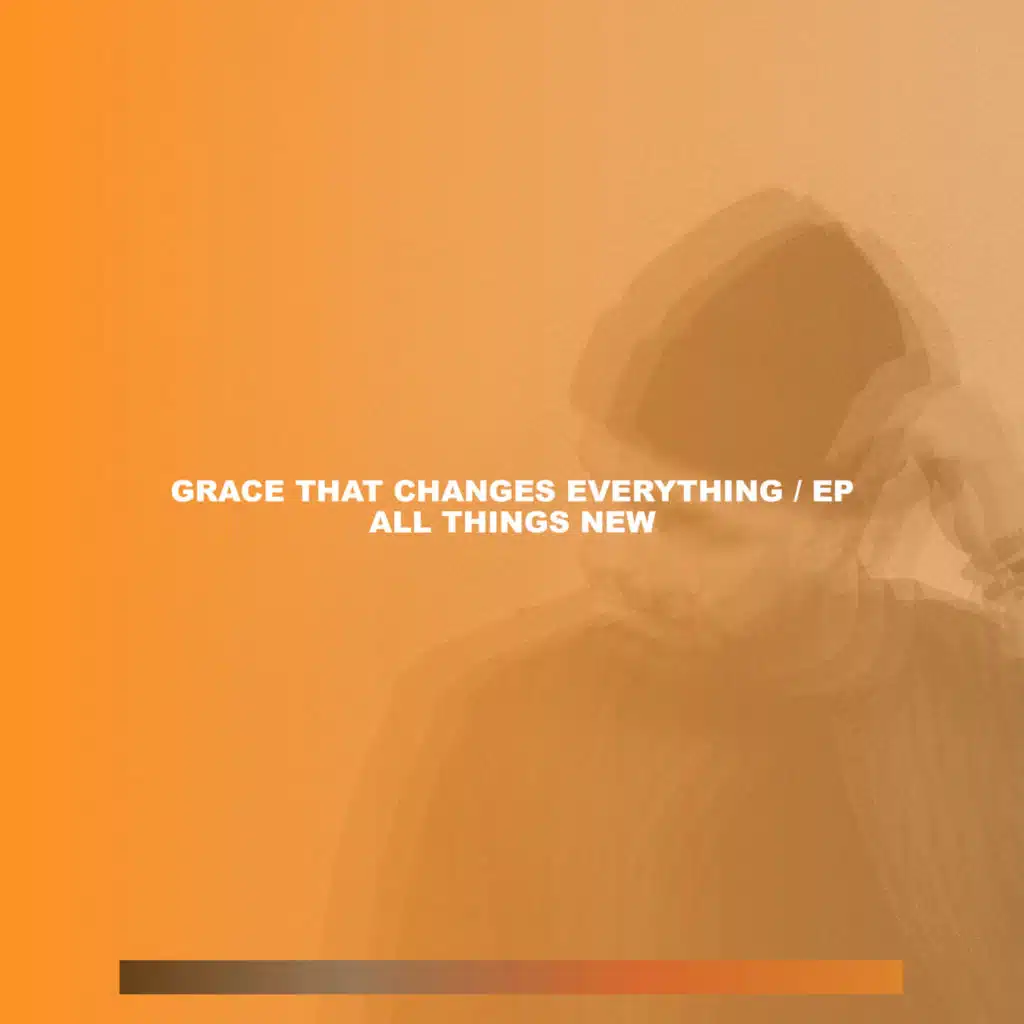 GRACE THAT CHANGES EVERYTHING / EP
ALL THINGS NEW